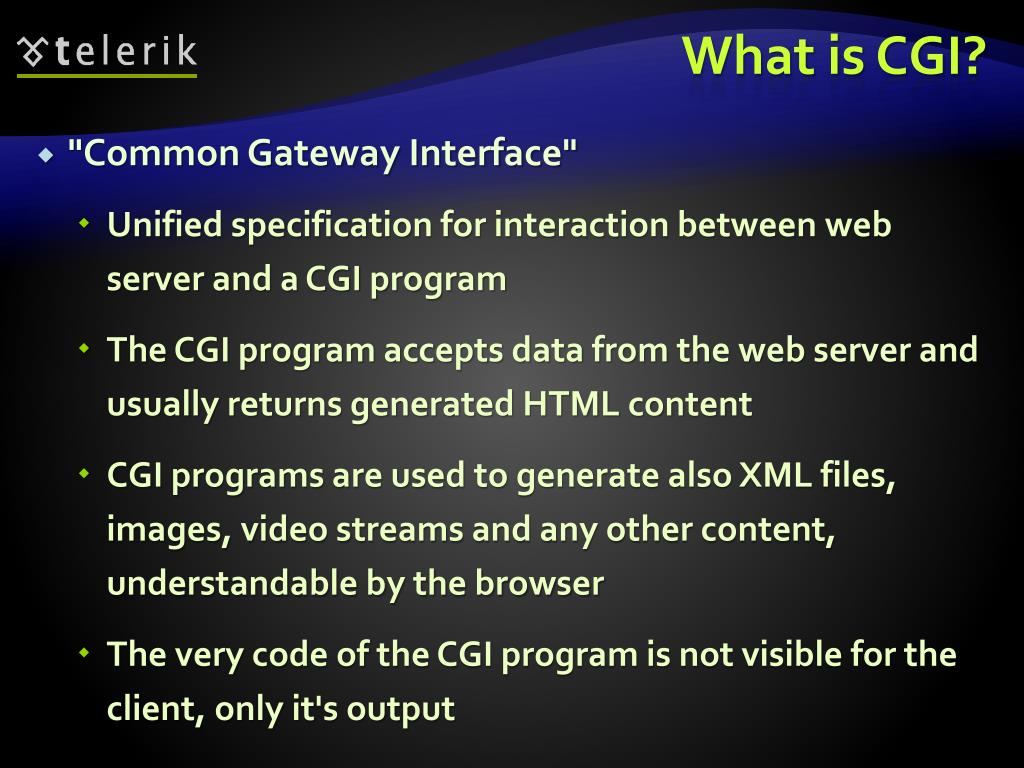 telerik

What is CGI?

"Common Gateway Interface"

Unified specification for interaction between web server and a CGI program

The CGI program accepts data from the web server and usually returns generated HTML content

CGI programs are used to generate also XML files, images, video streams and any other content, understandable by the browser

The very code of the CGI program is not visible for the client, only it's output